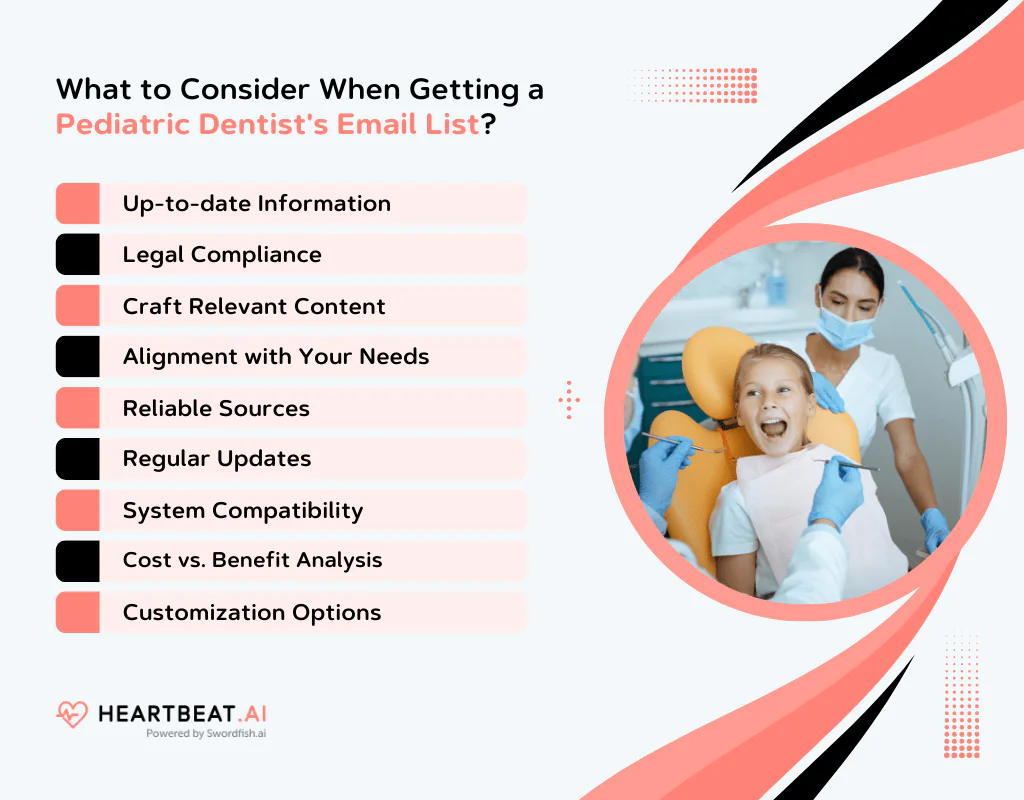 What to Consider When Getting a Pediatric Dentist's Email List?

Up-to-date Information

Legal Compliance

Craft Relevant Content

Alignment with Your Needs

Reliable Sources

Regular Updates

System Compatibility

Cost vs. Benefit Analysis

Customization Options

HEARTBEAT.AI
Powered by Swordfish.ai